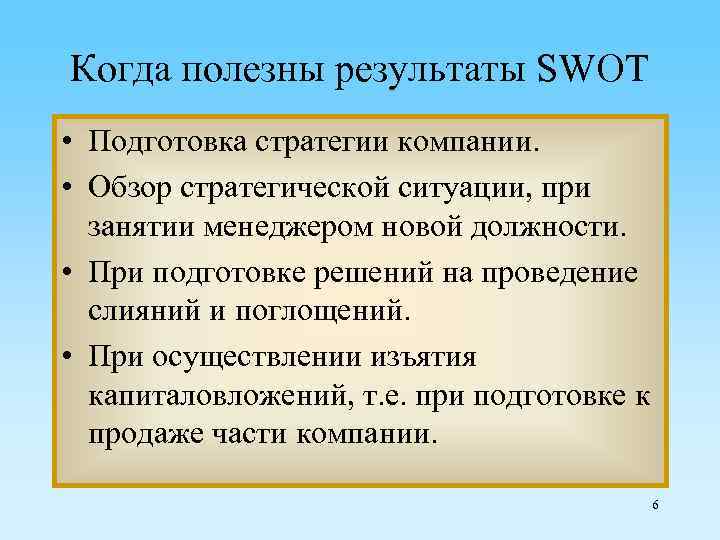 Когда полезны результаты SWOT

• Подготовка стратегии компании.
• Обзор стратегической ситуации, при занятии менеджером новой должности.
• При подготовке решений на проведение слияний и поглощений.
• При осуществлении изъятия капиталовложений, т.е. при подготовке к продаже части компании.

6